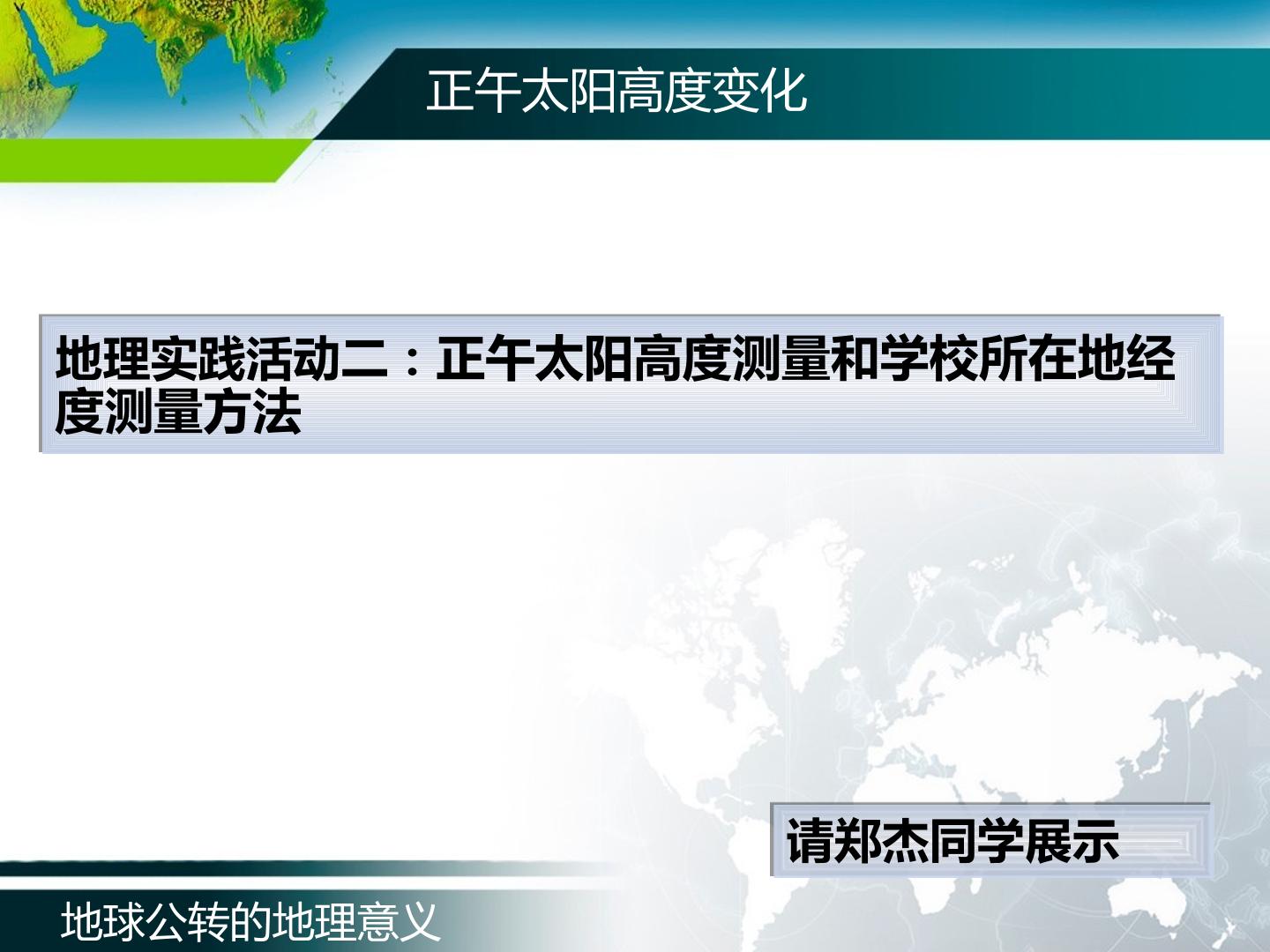 正午太阳高度变化

地理实践活动二：正午太阳高度测量和学校所在地经度测量方法

请郑杰同学展示

地球公转的地理意义